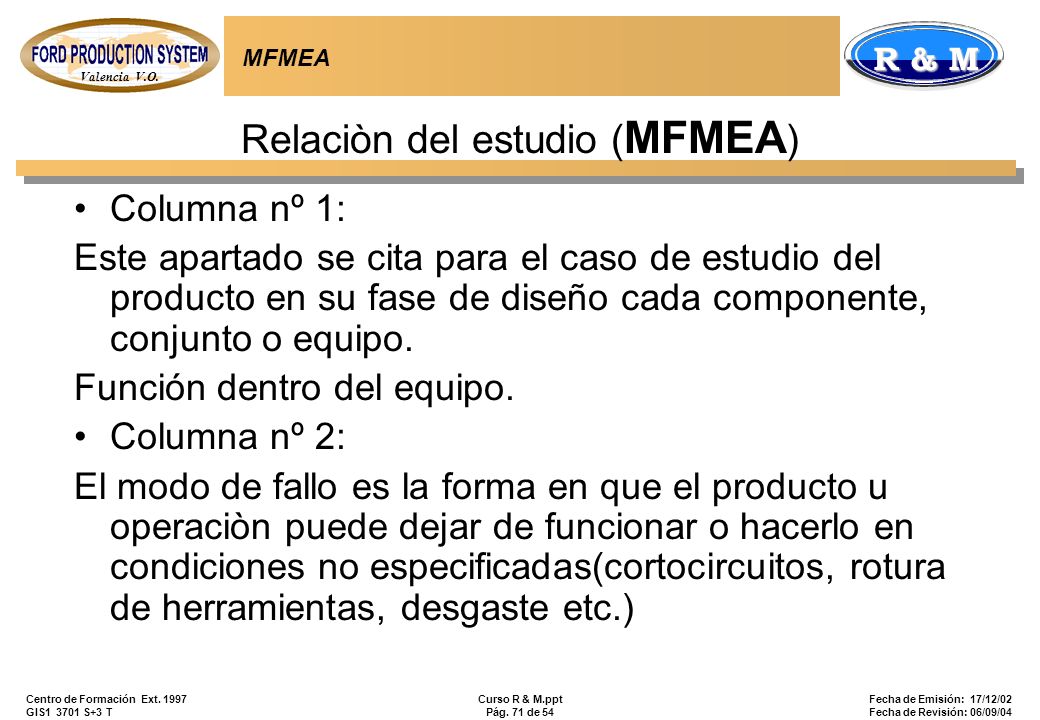 FORD PRODUCTION SYSTEM
Valencia V.O.

MFMEA

R & M

Relaciòn del estudio (MFMEA)

• Columna nº 1:

Este apartado se cita para el caso de estudio del producto en su fase de diseño cada componente, conjunto o equipo.

Función dentro del equipo.

• Columna nº 2:

El modo de fallo es la forma en que el producto u operaciòn puede dejar de funcionar o hacerlo en condiciones no especificadas(cortocircuitos, rotura de herramientas, desgaste etc.)

Centro de Formación Ext. 1997
GIS1 3701 S+3 T

Curso R & M.ppt
Pág. 71 de 54

Fecha de Emisión: 17/12/02
Fecha de Revisión: 06/09/04